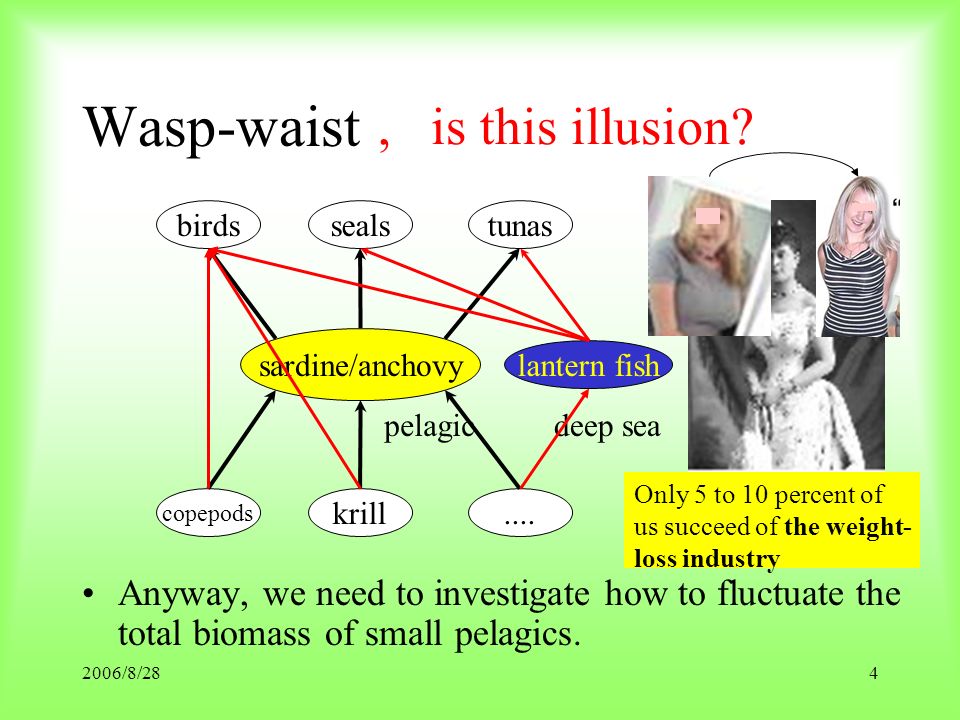 Wasp-waist , is this illusion?

birds

seals

tunas

sardine/anchovy

lantern fish

pelagic

deep sea

copepods

krill

....

Only 5 to 10 percent of us succeed of **the weight-loss industry**

• Anyway, we need to investigate how to fluctuate the total biomass of small pelagics.

2006/8/28

4